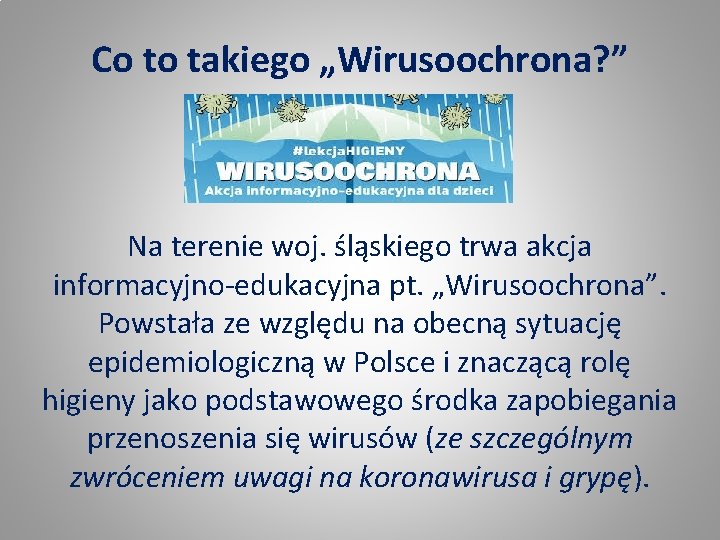 Co to takiego „Wirusoochrona?”

#lekcjaHIGIENY
WIRUSOOCHRONA
Akcja informacyjno-edukacyjna dla dzieci

Na terenie woj. śląskiego trwa akcja informacyjno-edukacyjna pt. „Wirusoochrona”. Powstała ze względu na obecną sytuację epidemiologiczną w Polsce i znaczącą rolę higieny jako podstawowego środka zapobiegania przenoszenia się wirusów (ze szczególnym zwróceniem uwagi na koronawirusa i grypę).